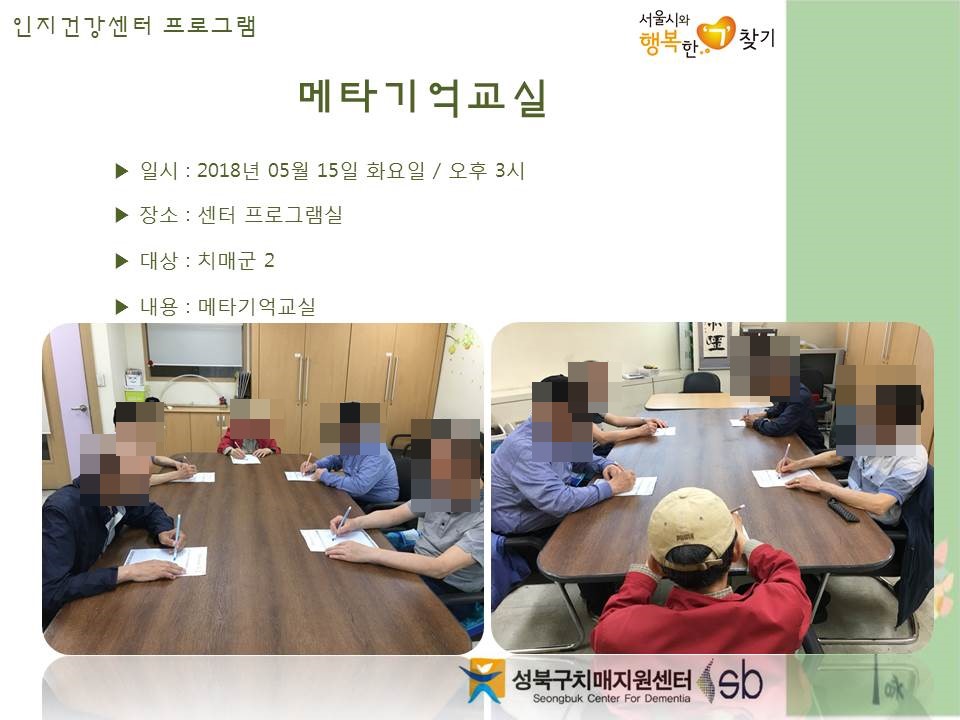 인지건강센터 프로그램

서울시와 행복한 기 찾기

메타기억교실

▶ 일시 : 2018년 05월 15일 화요일 / 오후 3시

▶ 장소 : 센터 프로그램실

▶ 대상 : 치매군 2

▶ 내용 : 메타기억교실

성북구치매지원센터 Seongbuk Center For Dementia sb